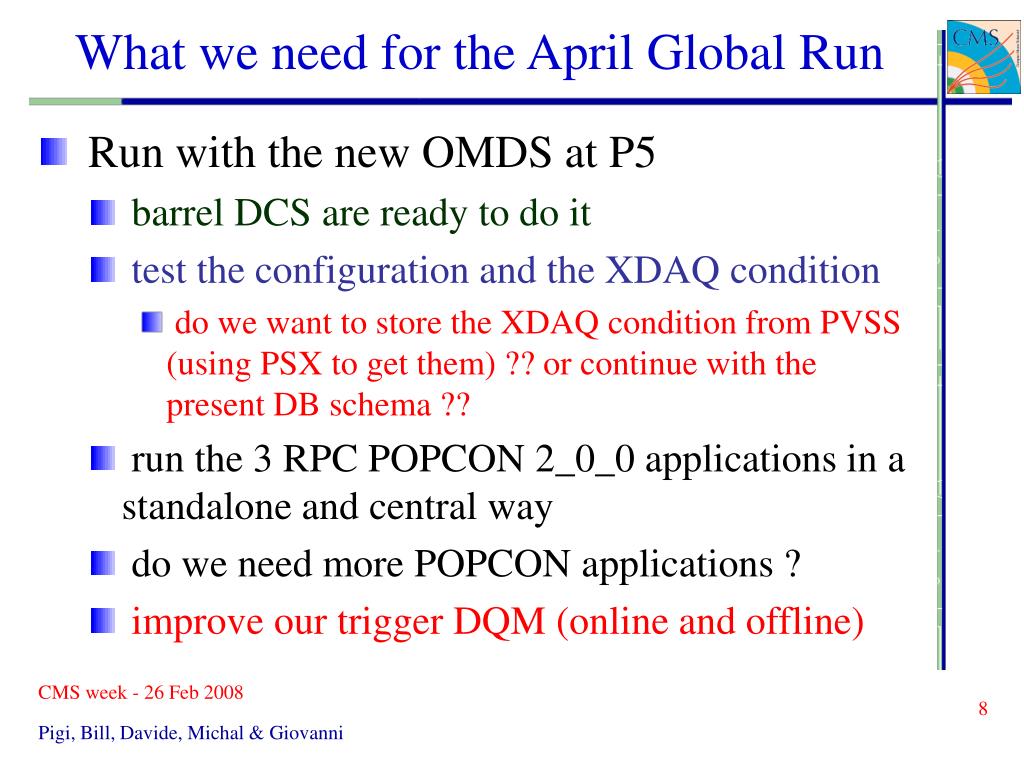 What we need for the April Global Run

CMS

Run with the new OMDS at P5

barrel DCS are ready to do it

test the configuration and the XDAQ condition

do we want to store the XDAQ condition from PVSS (using PSX to get them) ?? or continue with the present DB schema ??

run the 3 RPC POPCON 2_0_0 applications in a standalone and central way

do we need more POPCON applications ?

improve our trigger DQM (online and offline)

CMS week - 26 Feb 2008

Pigi, Bill, Davide, Michal & Giovanni

8